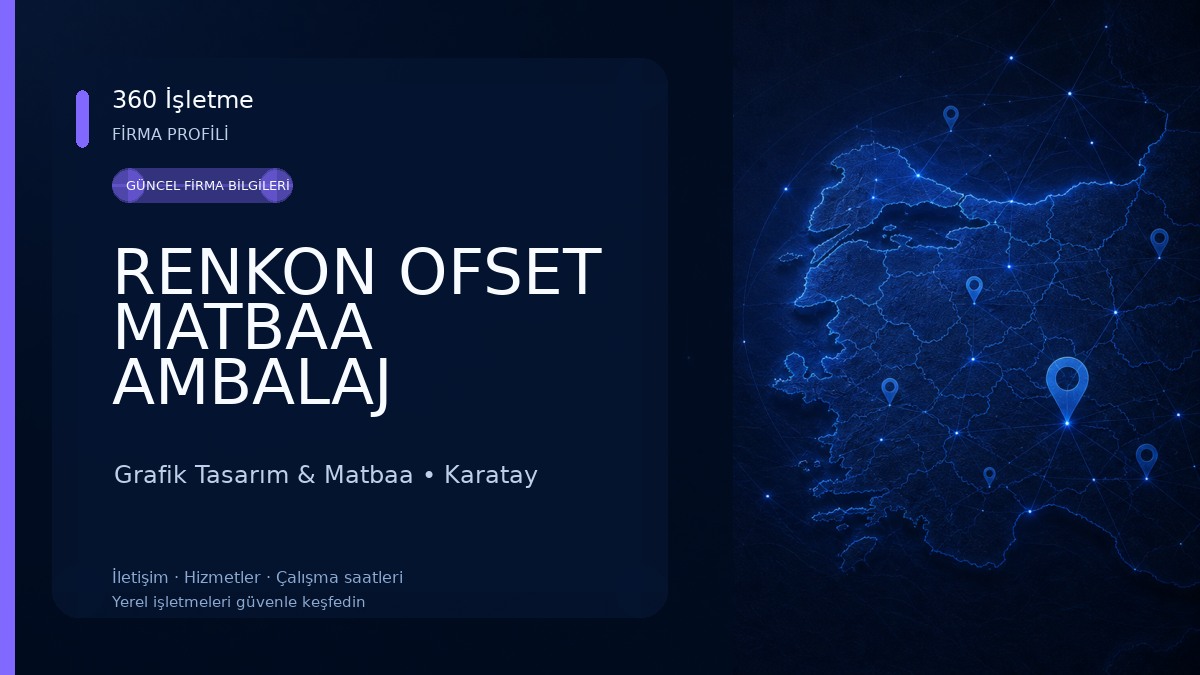 360 İşletme
FİRMA PROFİLİ

GÜNCEL FİRMA BİLGİLERİ

RENKON OFSET MATBAA AMBALAJ

Grafik Tasarım & Matbaa • Karatay

İletişim · Hizmetler · Çalışma saatleri
Yerel işletmeleri güvenle keşfedin